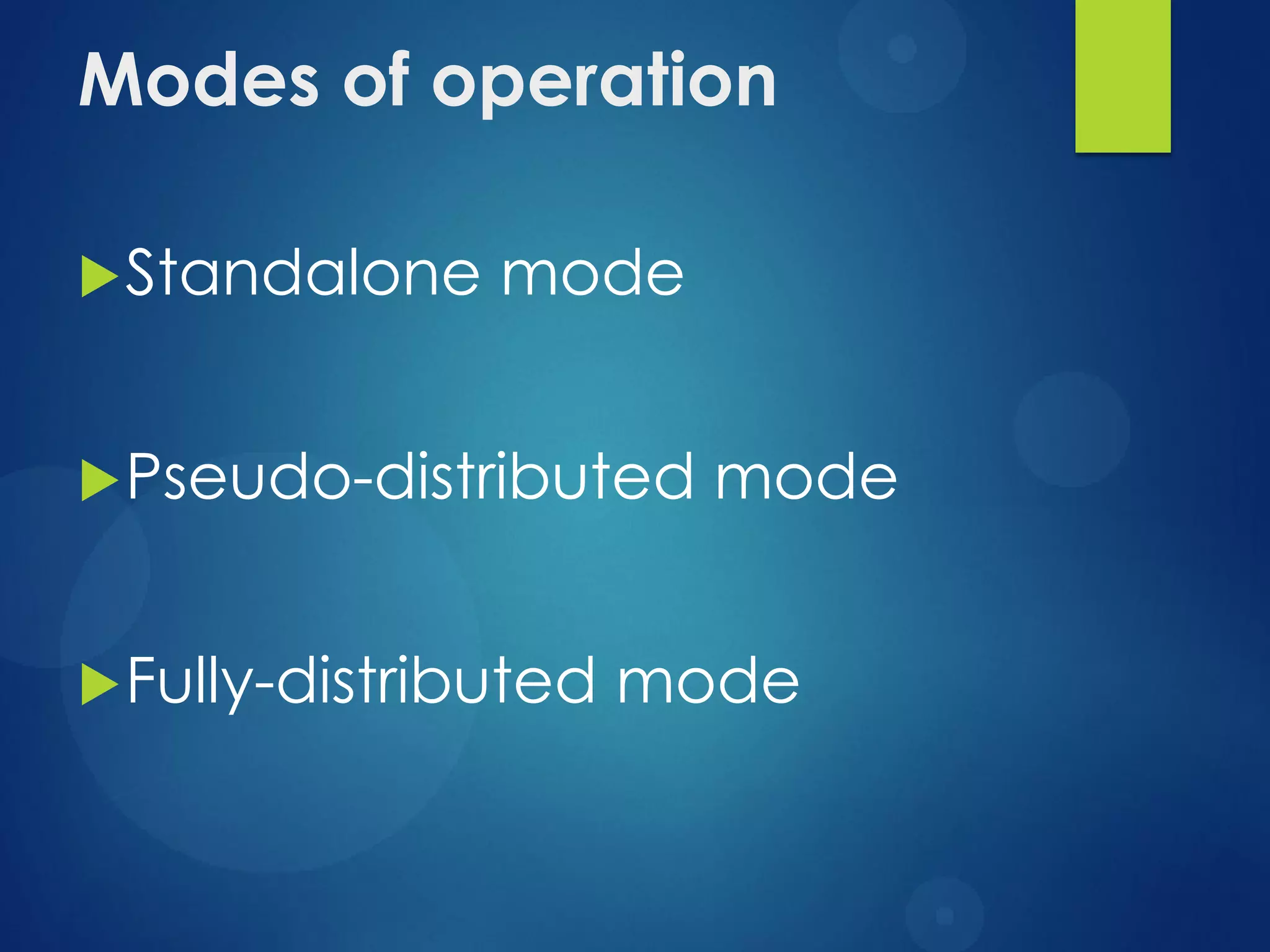 Modes of operation

Standalone mode

Pseudo-distributed mode

Fully-distributed mode